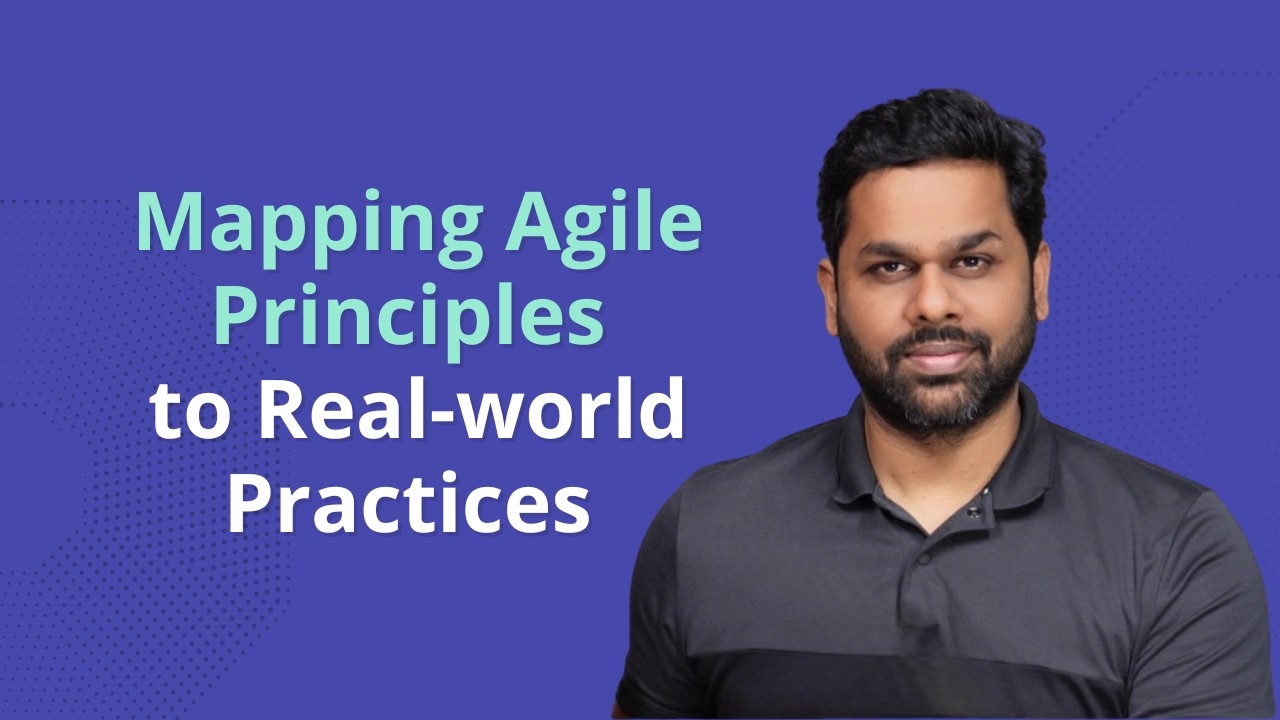 Mapping Agile Principles to Real-world Practices